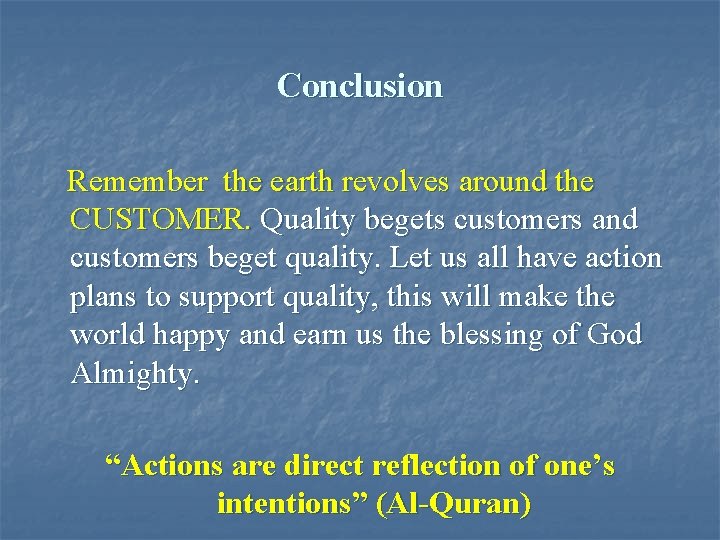 Conclusion

Remember the earth revolves around the CUSTOMER. Quality begets customers and customers beget quality. Let us all have action plans to support quality, this will make the world happy and earn us the blessing of God Almighty.

“Actions are direct reflection of one’s intentions” (Al-Quran)